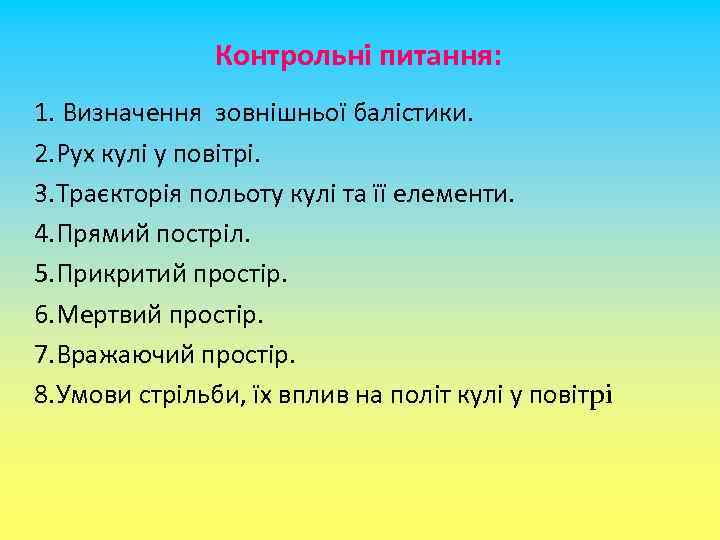 Контрольні питання:

1. Визначення зовнішньої балістики.
2.Рух кулі у повітрі.
3.Траєкторія польоту кулі та її елементи.
4.Прямий постріл.
5.Прикритий простір.
6.Мертвий простір.
7.Вражаючий простір.
8.Умови стрільби, їх вплив на політ кулі у повітрі